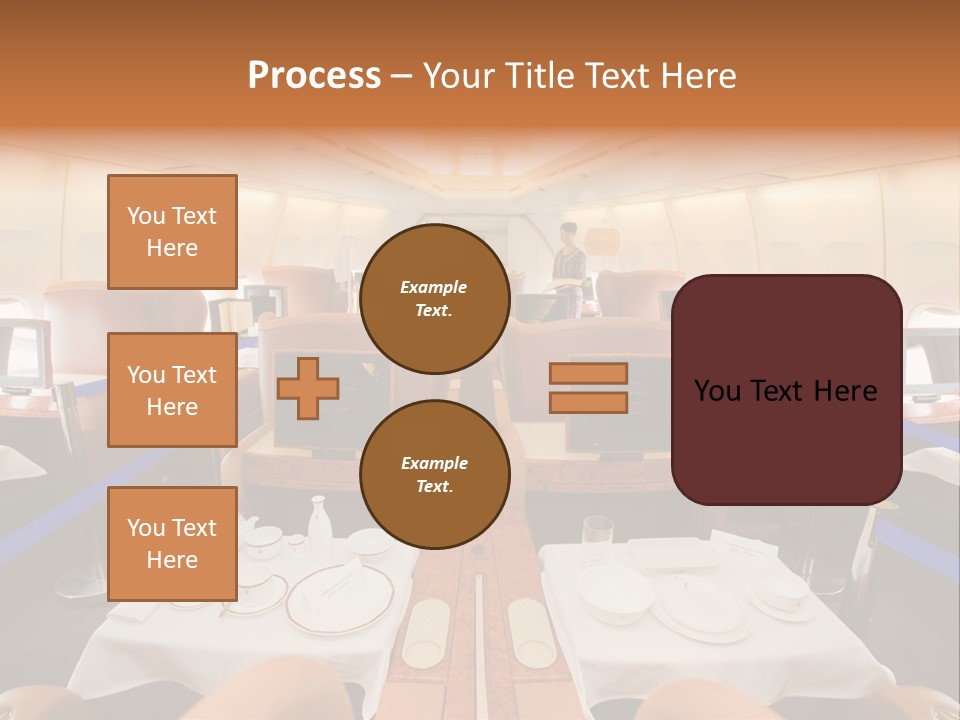 Process – Your Title Text Here

You Text Here

You Text Here

You Text Here

Example Text.

Example Text.

You Text Here